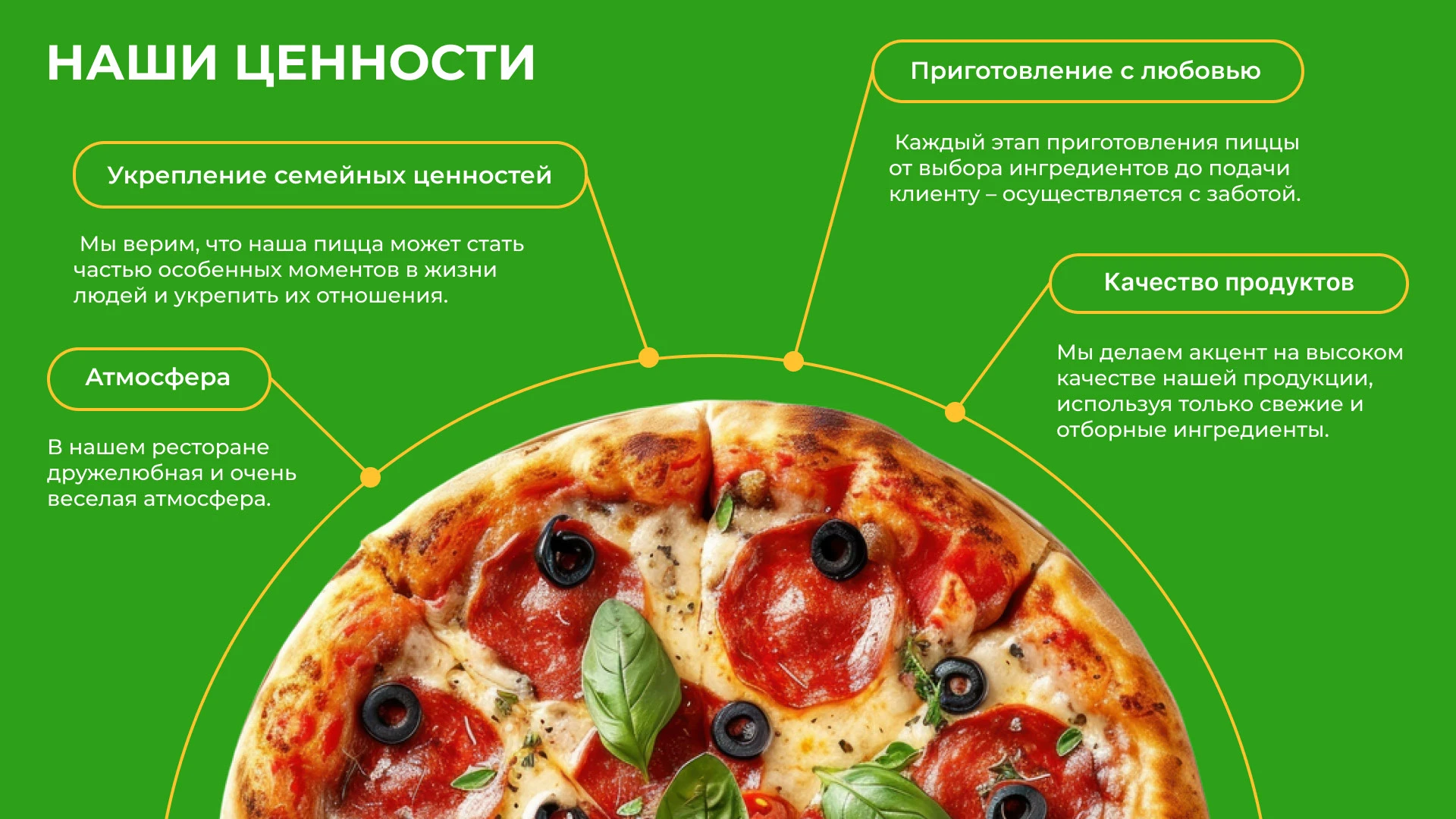 НАШИ ЦЕННОСТИ

Укрепление семейных ценностей

Мы верим, что наша пицца может стать частью особенных моментов в жизни людей и укрепить их отношения.

Атмосфера

В нашем ресторане дружелюбная и очень веселая атмосфера.

Приготовление с любовью

Каждый этап приготовления пиццы от выбора ингредиентов до подачи клиенту – осуществляется с заботой.

Качество продуктов

Мы делаем акцент на высоком качестве нашей продукции, используя только свежие и отборные ингредиенты.